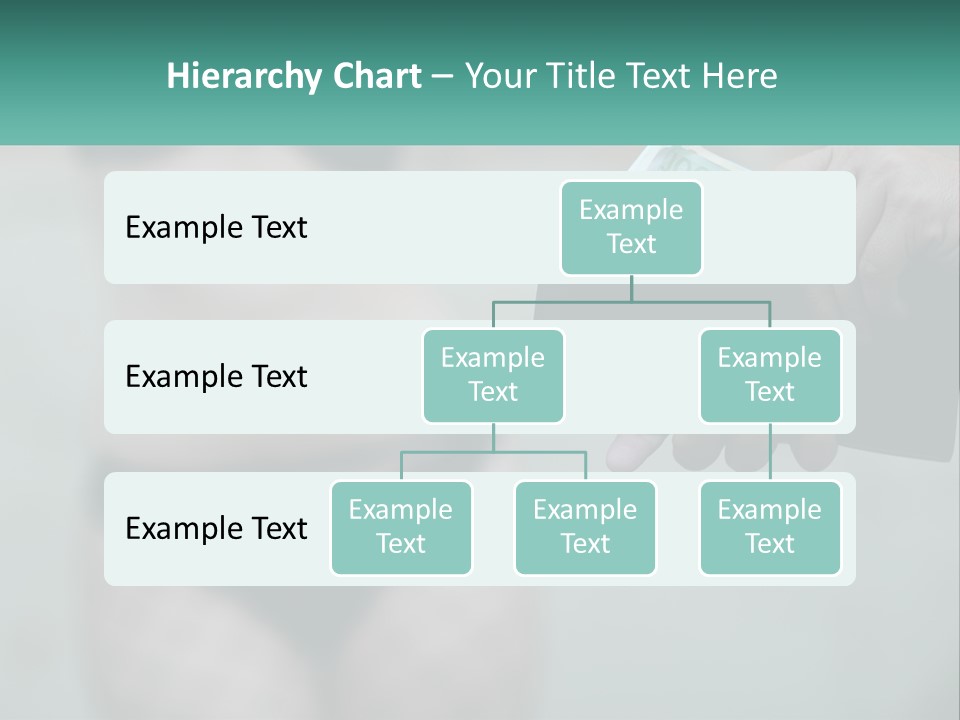 Hierarchy Chart – Your Title Text Here

Example Text

Example Text

Example Text

Example Text

Example Text

Example Text

Example Text

Example Text

Example Text